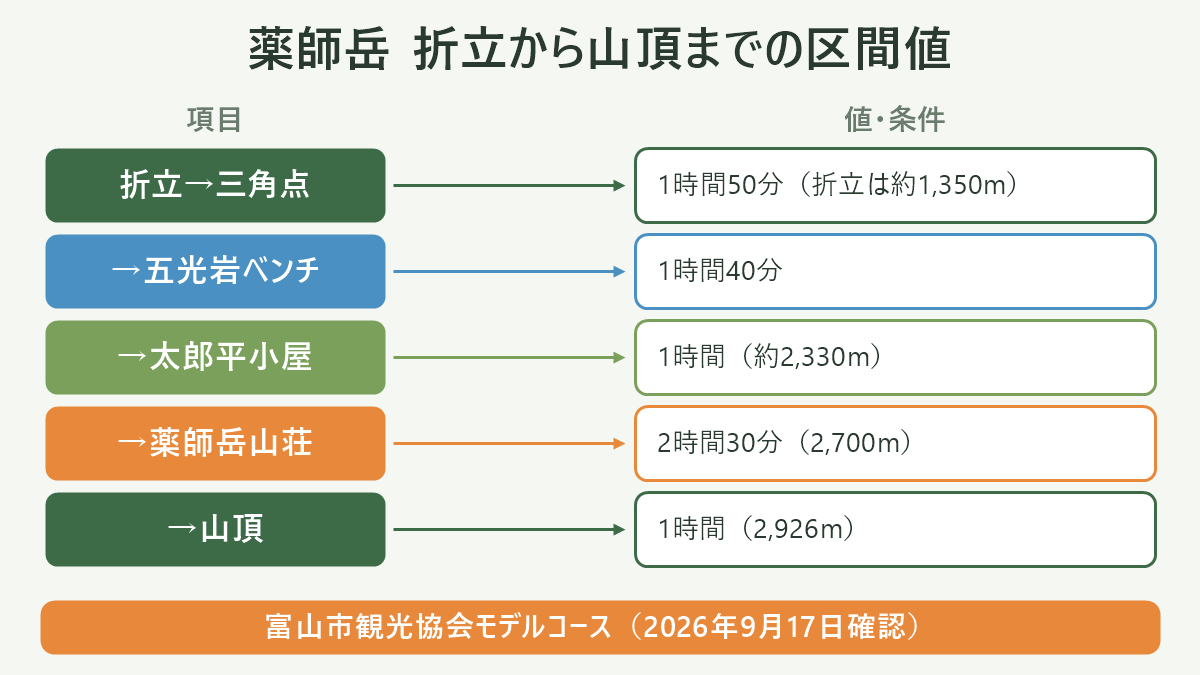 薬師岳　折立から山頂までの区間値

| 項目 | 値・条件 |
|---|---|
| 折立→三角点 | 1時間50分（折立は約1,350m） |
| →五光岩ベンチ | 1時間40分 |
| →太郎平小屋 | 1時間（約2,330m） |
| →薬師岳山荘 | 2時間30分（2,700m） |
| →山頂 | 1時間（2,926m） |

富山市観光協会モデルコース（2026年9月17日確認）